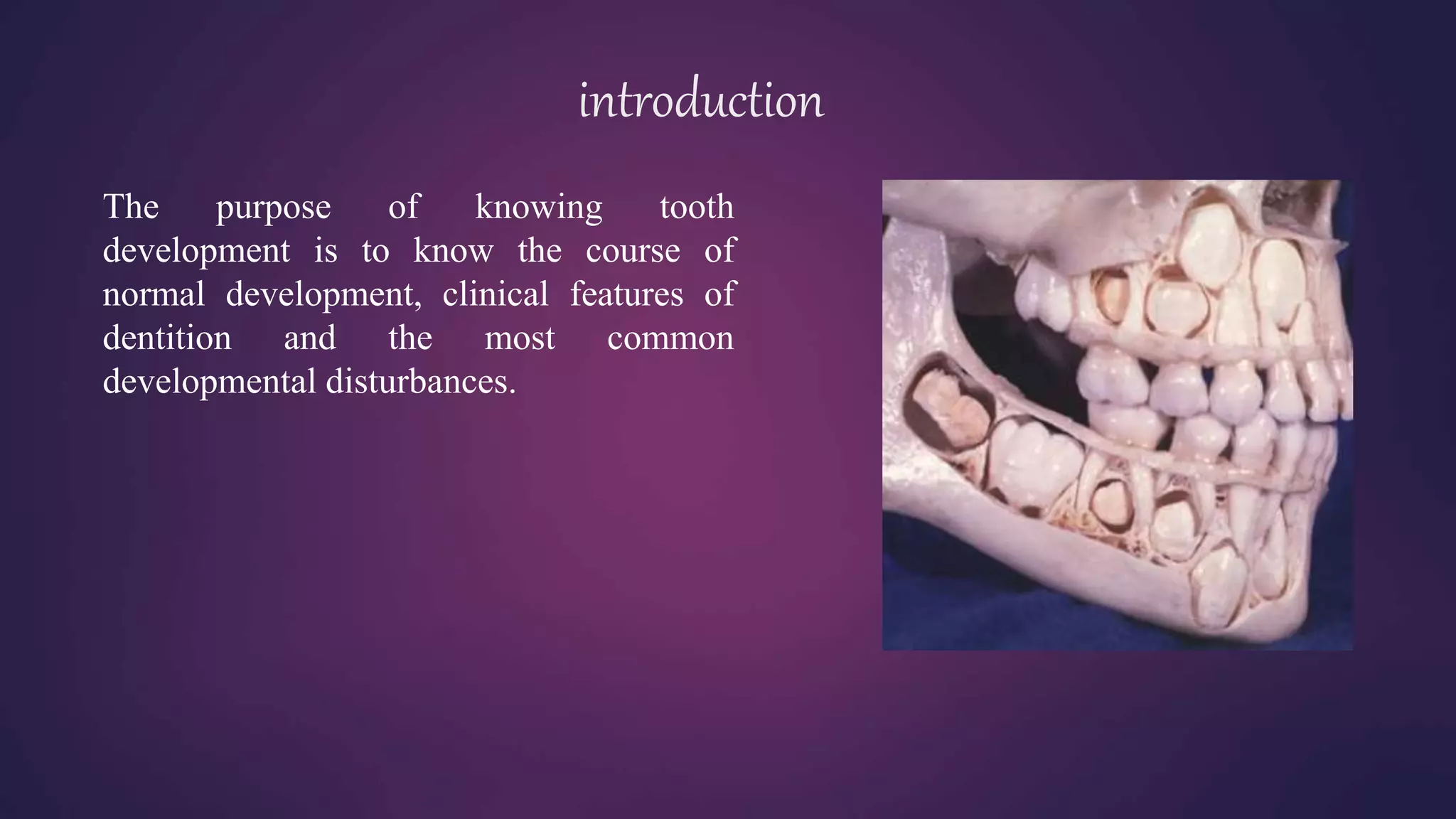 introduction

The purpose of knowing tooth development is to know the course of normal development, clinical features of dentition and the most common developmental disturbances.